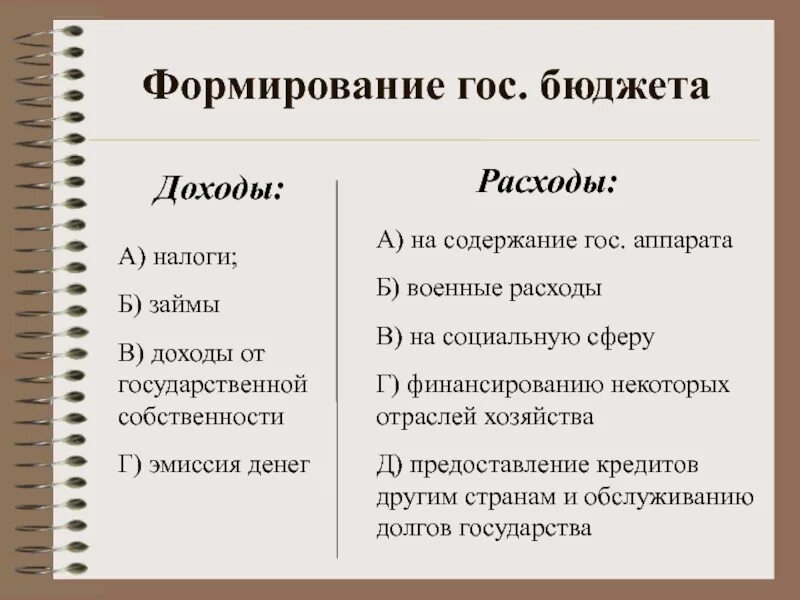 Формирование гос. бюджета

Доходы:

А) налоги;

Б) займы

В) доходы от государственной собственности

Г) эмиссия денег

Расходы:

А) на содержание гос. аппарата

Б) военные расходы

В) на социальную сферу

Г) финансированию некоторых отраслей хозяйства

Д) предоставление кредитов другим странам и обслуживанию долгов государства